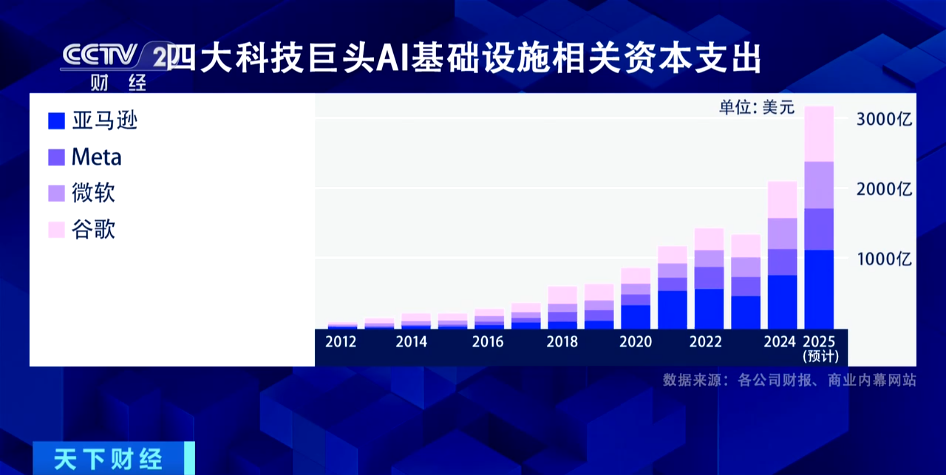 CCTV 2 财经

四大科技巨头AI基础设施相关资本支出

亚马逊
Meta
微软
谷歌

单位：美元

3000亿
2000亿
1000亿

2012
2014
2016
2018
2020
2022
2024
2025
(预计)

数据来源：各公司财报、商业内幕网站

天下财经